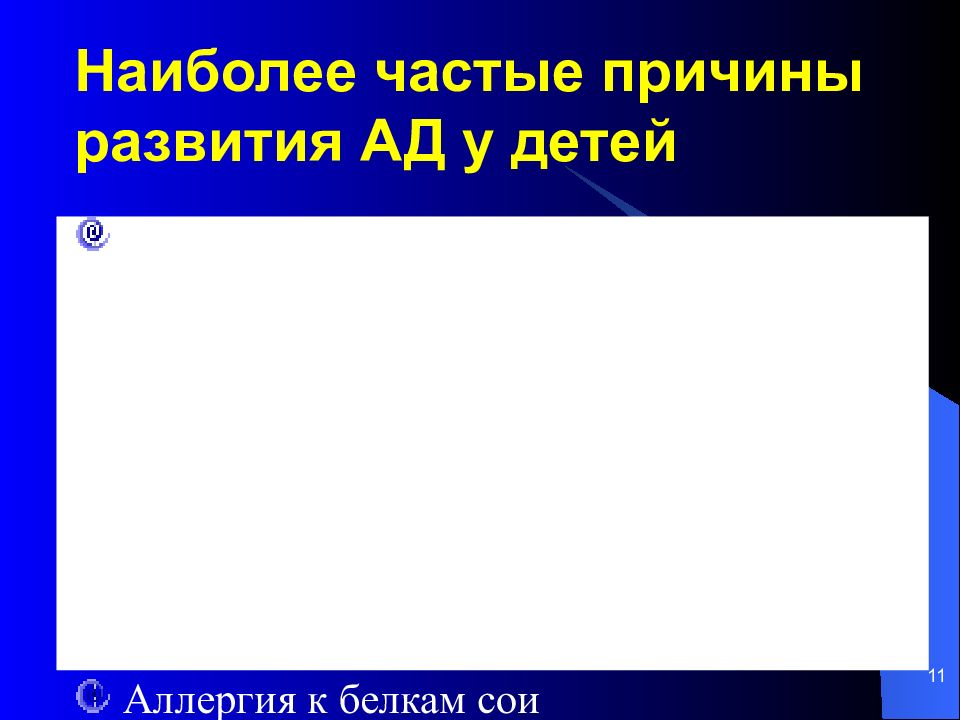 Наиболее частые причины развития АД у детей

Аллергия к белкам сои

11